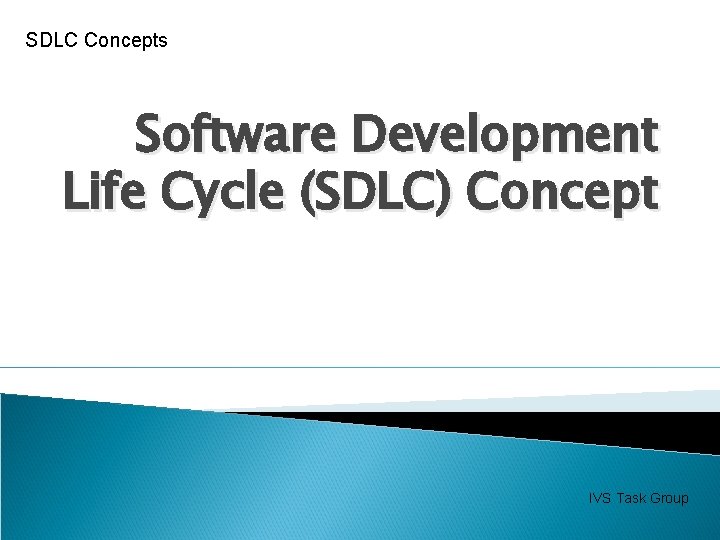 SDLC Concepts

Software Development Life Cycle (SDLC) Concept

IVS Task Group